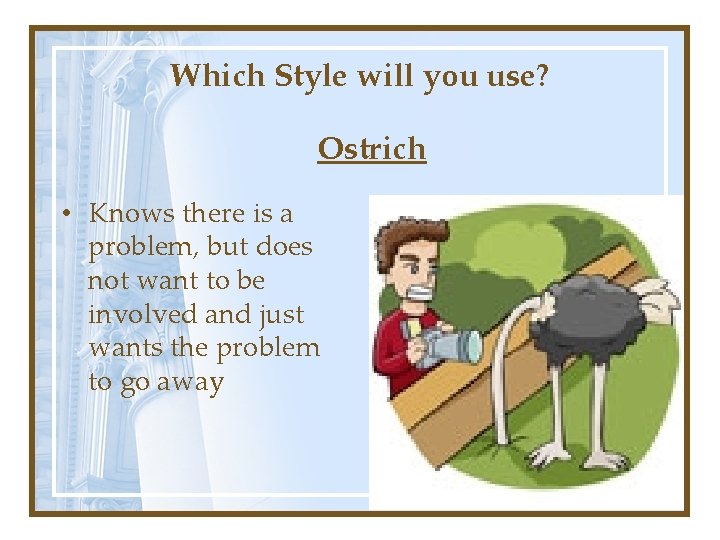 Which Style will you use?

Ostrich

• Knows there is a problem, but does not want to be involved and just wants the problem to go away